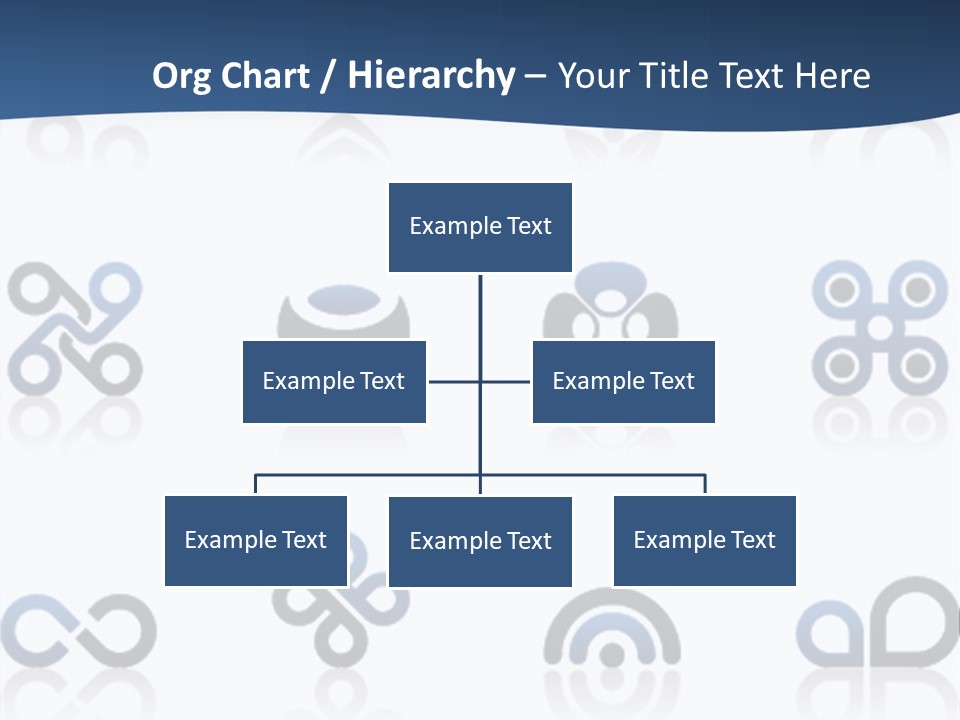 Org Chart / Hierarchy – Your Title Text Here

Example Text

Example Text

Example Text

Example Text

Example Text

Example Text